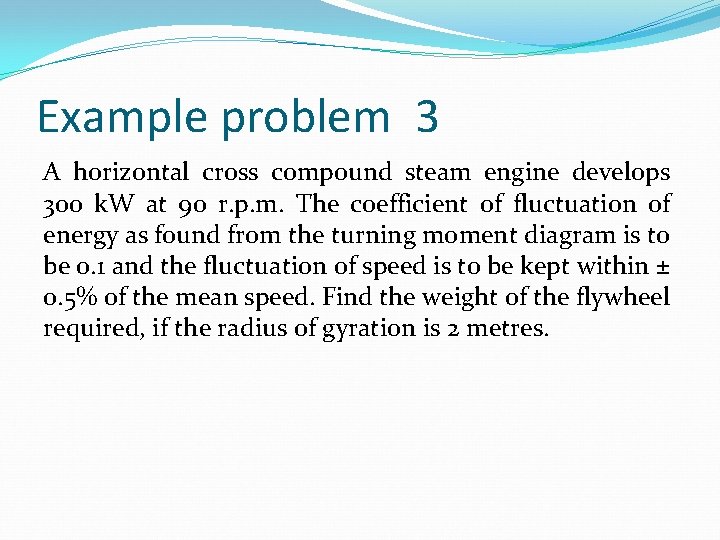 Example problem 3

A horizontal cross compound steam engine develops 300 kW at 90 r.p.m. The coefficient of fluctuation of energy as found from the turning moment diagram is to be 0.1 and the fluctuation of speed is to be kept within ± 0.5% of the mean speed. Find the weight of the flywheel required, if the radius of gyration is 2 metres.